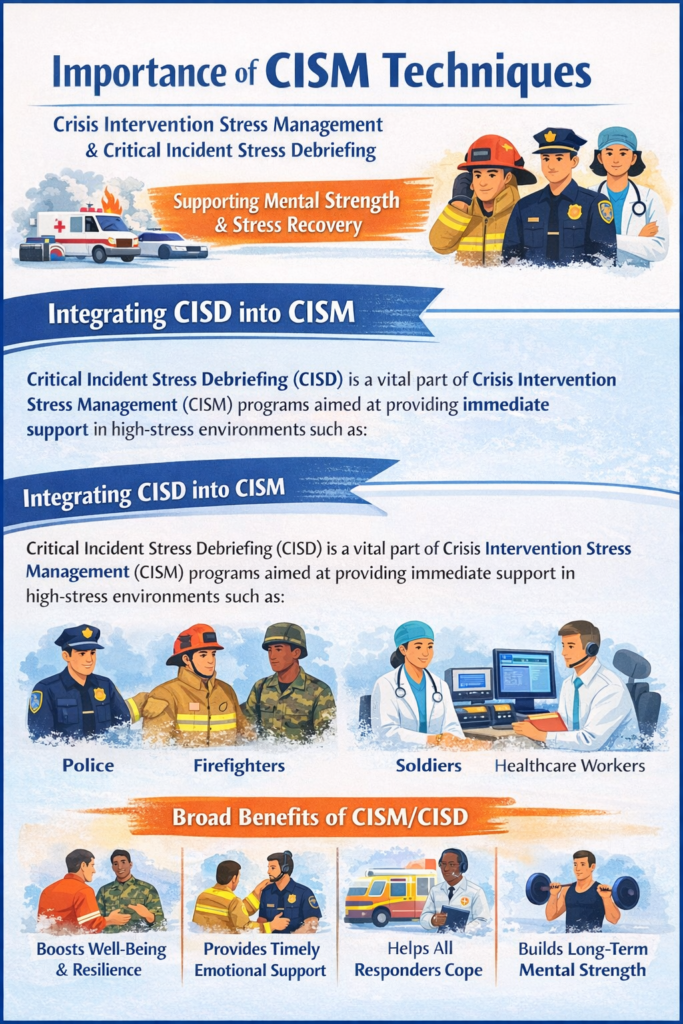 Importance of CISM Techniques

Crisis Intervention Stress Management & Critical Incident Stress Debriefing

Supporting Mental Strength & Stress Recovery

Integrating CISD into CISM

Critical Incident Stress Debriefing (CISD) is a vital part of Crisis Intervention Stress Management (CISM) programs aimed at providing immediate support in high-stress environments such as:

Integrating CISD into CISM

Critical Incident Stress Debriefing (CISD) is a vital part of Crisis Intervention Stress Management (CISM) programs aimed at providing immediate support in high-stress environments such as:

Police

Firefighters

Soldiers

Healthcare Workers

Broad Benefits of CISM/CISD

Boosts Well-Being & Resilience

Provides Timely Emotional Support

Helps All Responders Cope

Builds Long-Term Mental Strength